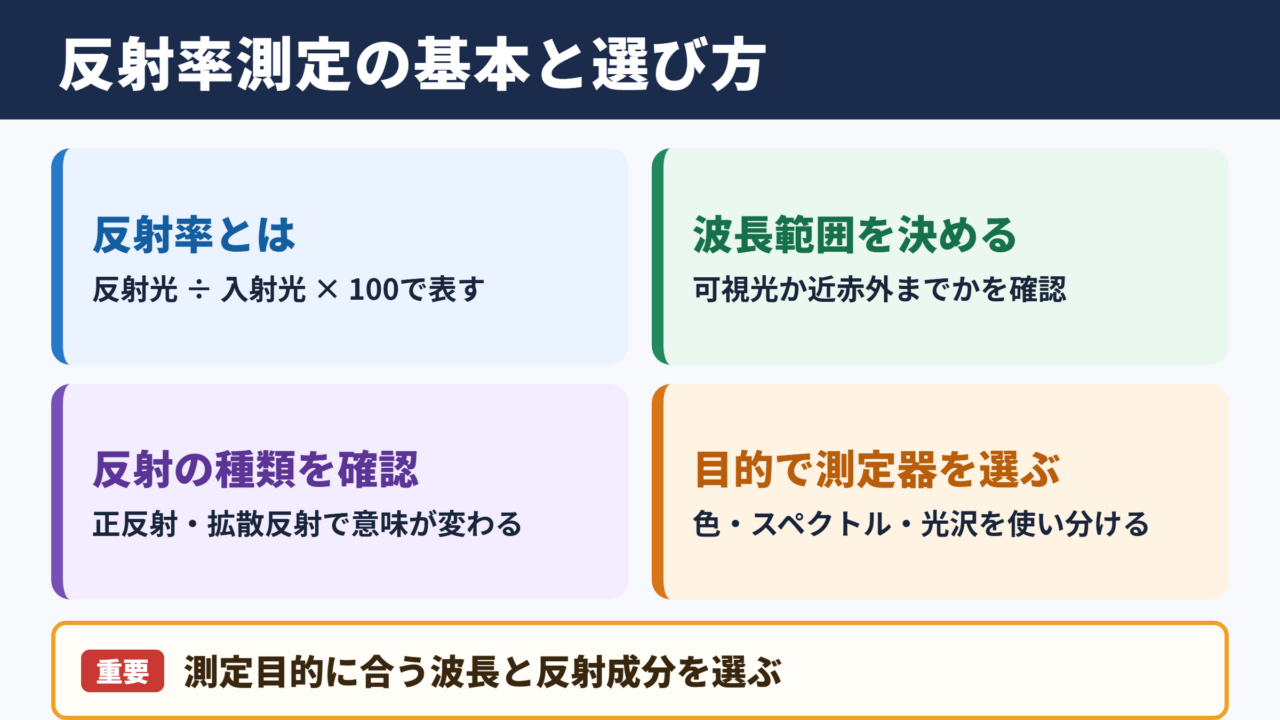 反射率測定の基本と選び方

反射率とは
反射光 ÷ 入射光 × 100で表す

波長範囲を決める
可視光か近赤外までかを確認

反射の種類を確認
正反射・拡散反射で意味が変わる

目的で測定器を選ぶ
色・スペクトル・光沢を使い分ける

重要 測定目的に合う波長と反射成分を選ぶ